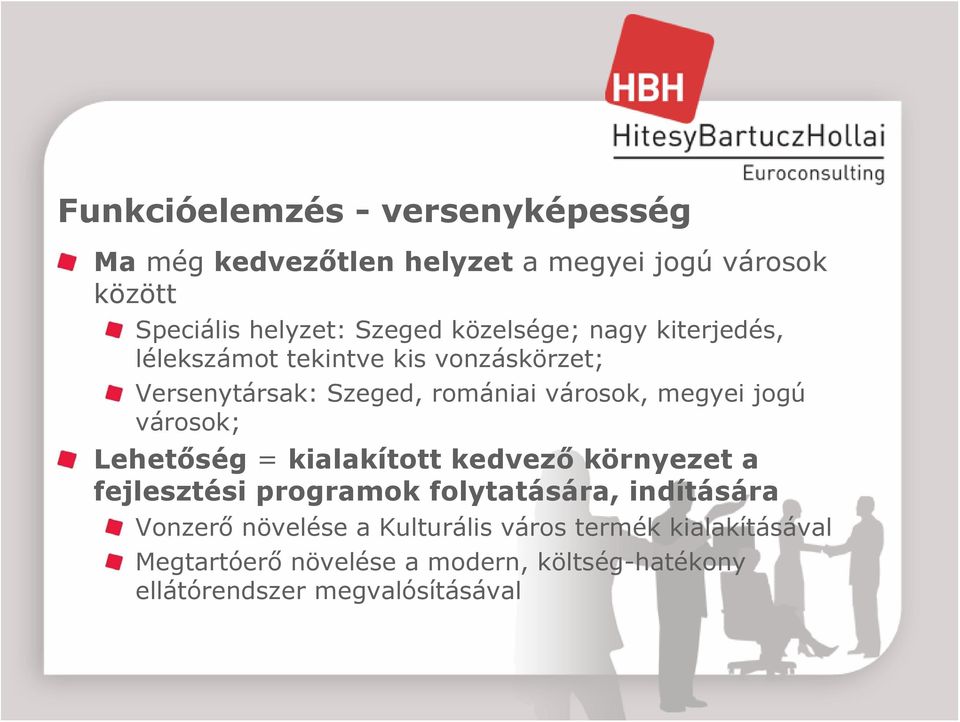 HBH
HitesyBartuczHollai
Euroconsulting

Funkcióelemzés - versenyképesség

Ma még kedvezőtlen helyzet a megyei jogú városok között

Speciális helyzet: Szeged közelsége; nagy kiterjedés, lélekszámot tekintve kis vonzáskörzet;

Versenytársak: Szeged, romániai városok, megyei jogú városok;

Lehetőség = kialakított kedvező környezet a fejlesztési programok folytatására, indítására

Vonzerő növelése a Kulturális város termék kialakításával

Megtartóerő növelése a modern, költség-hatékony ellátórendszer megvalósításával